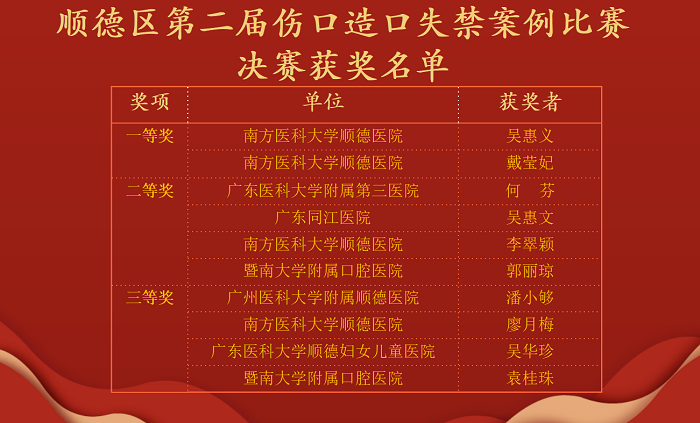 顺德区第二届伤口造口失禁案例比赛
决赛获奖名单

| 奖项 | 单位 | 获奖者 |
|---|---|---|
| 一等奖 | 南方医科大学顺德医院 | 吴惠义 |
| | 南方医科大学顺德医院 | 戴莹妃 |
| 二等奖 | 广东医科大学附属第三医院 | 何　芬 |
| | 广东同江医院 | 吴惠文 |
| | 南方医科大学顺德医院 | 李翠颖 |
| | 暨南大学附属口腔医院 | 郭丽琼 |
| 三等奖 | 广州医科大学附属顺德医院 | 潘小够 |
| | 南方医科大学顺德医院 | 廖月梅 |
| | 广东医科大学顺德妇女儿童医院 | 吴华珍 |
| | 暨南大学附属口腔医院 | 袁桂珠 |